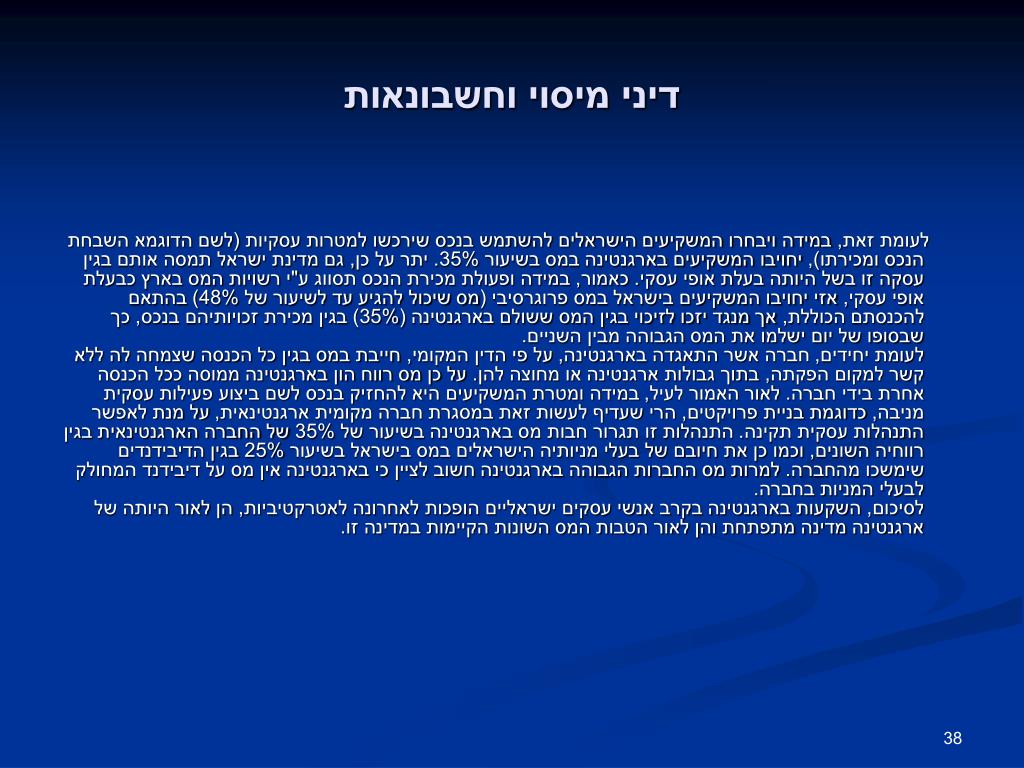 דיני מיסוי וחשבונאות

לעומת זאת, במידה ויבחרו המשקיעים הישראלים להשתמש בנכס שירכשו למטרות עסקיות (לשם הדוגמא השבחת הנכס ומכירתו), יחויבו המשקיעים בארגנטינה במס בשיעור 35%. יתר על כן, גם מדינת ישראל תמסה אותם בגין עסקה זו בשל היותה בעלת אופי עסקי. כאמור, במידה ופעולת מכירת הנכס תסווג ע"י רשויות המס בארץ כבעלת אופי עסקי, אזי יחויבו המשקיעים בישראל במס פרוגרסיבי (מס שיכול להגיע עד לשיעור של 48%) בהתאם להכנסתם הכוללת, אך מנגד יזכו לזיכוי בגין המס ששולם בארגנטינה (35%) בגין מכירת זכויותיהם בנכס, כך שבסופו של יום ישלמו את המס הגבוהה מבין השניים.
לעומת יחידים, חברה אשר התאגדה בארגנטינה, על פי הדין המקומי, חייבת במס בגין כל הכנסה שצמחה לה ללא קשר למקום הפקתה, בתוך גבולות ארגנטינה או מחוצה להן. על כן מס רווח הון בארגנטינה ממוסה ככל הכנסה אחרת בידי חברה. לאור האמור לעיל, במידה ומטרת המשקיעים היא להחזיק בנכס לשם ביצוע פעילות עסקית מניבה, כדוגמת בניית פרויקטים, הרי שעדיף לעשות זאת במסגרת חברה מקומית ארגנטינאית, על מנת לאפשר התנהלות עסקית תקינה. התנהלות זו תגרור חבות מס בארגנטינה בשיעור של 35% של החברה הארגנטינאית בגין רווחיה השונים, וכמו כן את חיובם של בעלי מניותיה הישראלים במס בישראל בשיעור 25% בגין הדיבידנדים שימשכו מהחברה. למרות מס החברות הגבוהה בארגנטינה חשוב לציין כי בארגנטינה אין מס על דיבידנד המחולק לבעלי המניות בחברה.
לסיכום, השקעות בארגנטינה בקרב אנשי עסקים ישראליים הופכות לאחרונה לאטרקטיביות, הן לאור היותה של ארגנטינה מדינה מתפתחת והן לאור הטבות המס השונות הקיימות במדינה זו.

38